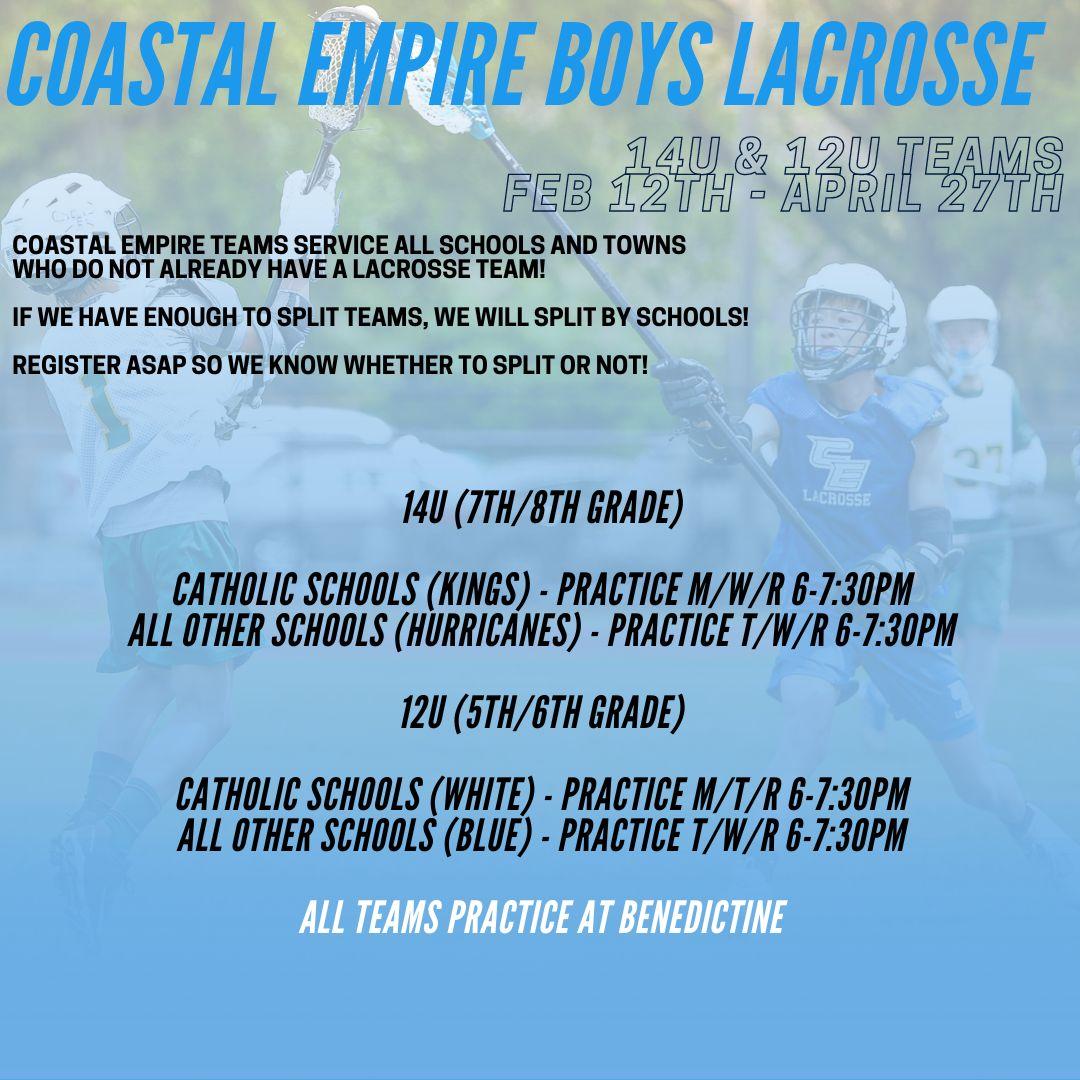 COASTAL EMPIRE BOYS LACROSSE

14U & 12U TEAMS
FEB 12TH - APRIL 27TH

COASTAL EMPIRE TEAMS SERVICE ALL SCHOOLS AND TOWNS WHO DO NOT ALREADY HAVE A LACROSSE TEAM!

IF WE HAVE ENOUGH TO SPLIT TEAMS, WE WILL SPLIT BY SCHOOLS!

REGISTER ASAP SO WE KNOW WHETHER TO SPLIT OR NOT!

CE
LACROSSE

14U (7TH/8TH GRADE)

CATHOLIC SCHOOLS (KINGS) - PRACTICE M/W/R 6-7:30PM
ALL OTHER SCHOOLS (HURRICANES) - PRACTICE T/W/R 6-7:30PM

12U (5TH/6TH GRADE)

CATHOLIC SCHOOLS (WHITE) - PRACTICE M/T/R 6-7:30PM
ALL OTHER SCHOOLS (BLUE) - PRACTICE T/W/R 6-7:30PM

ALL TEAMS PRACTICE AT BENEDICTINE